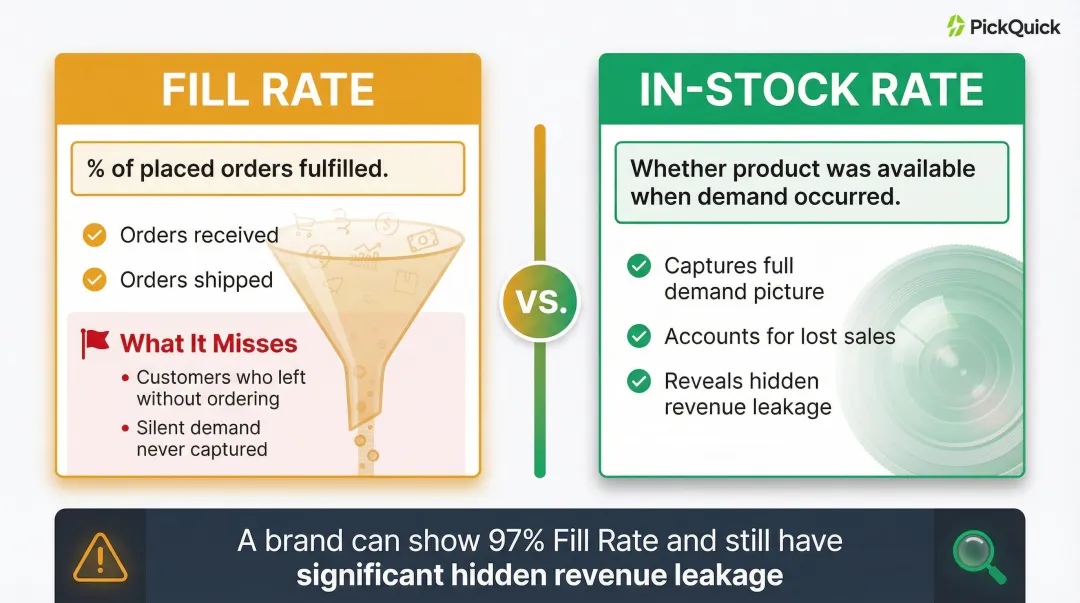 PickQuick

FILL RATE

% of placed orders fulfilled.

Orders received

Orders shipped

What It Misses

• Customers who left without ordering

• Silent demand never captured

VS.

IN-STOCK RATE

Whether product was available when demand occurred.

Captures full demand picture

Accounts for lost sales

Reveals hidden revenue leakage

A brand can show 97% Fill Rate and still have significant hidden revenue leakage